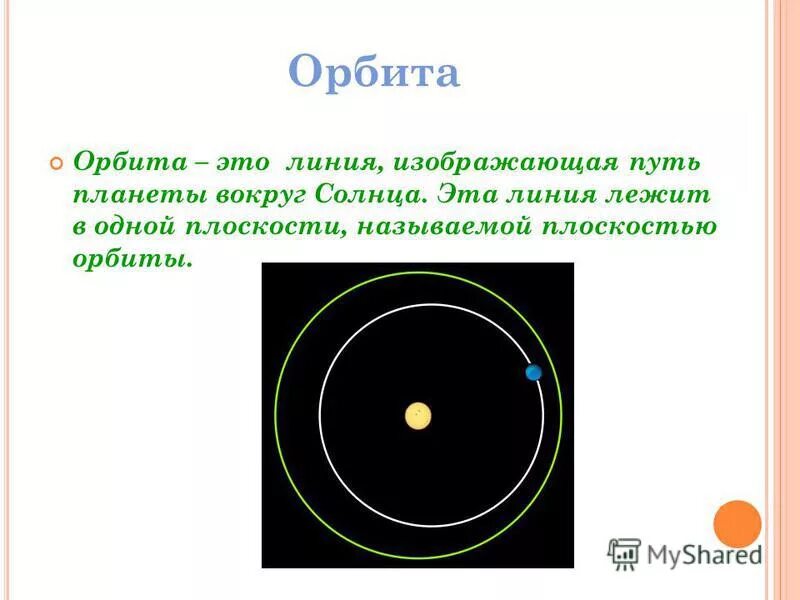 Орбита

Орбита – это линия, изображающая путь планеты вокруг Солнца. Эта линия лежит в одной плоскости, называемой плоскостью орбиты.

MyShared